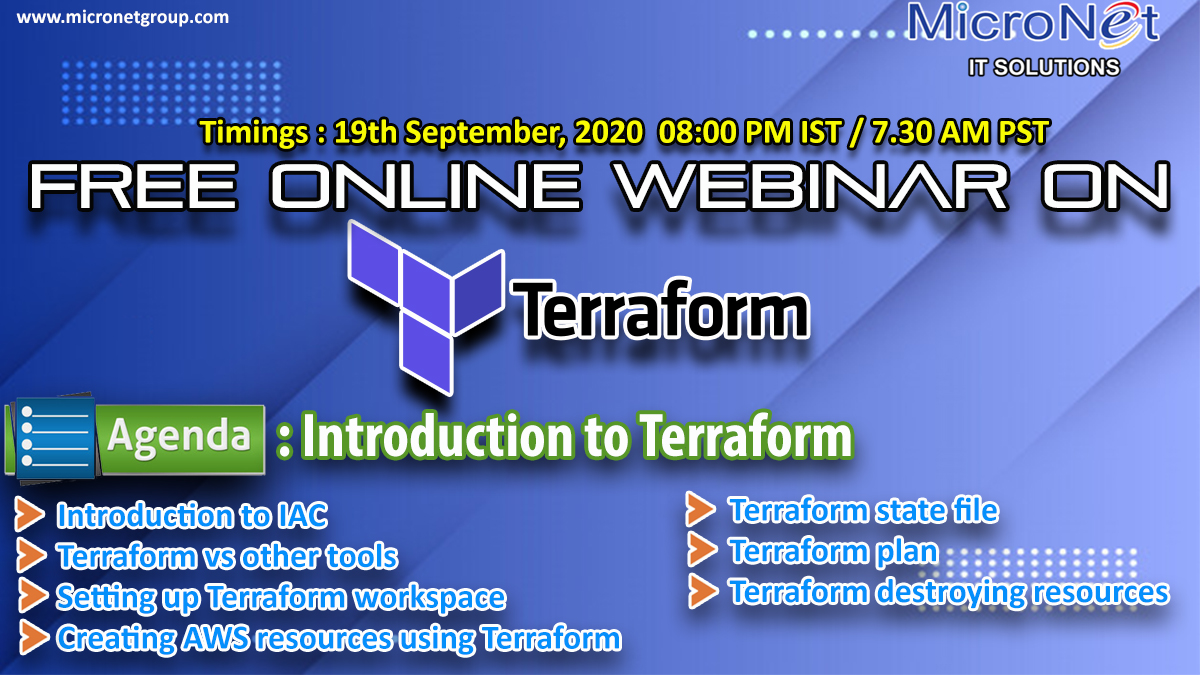 www.micronetgroup.com

MicroNet
IT SOLUTIONS

Timings : 19th September, 2020 08:00 PM IST / 7.30 AM PST

FREE ONLINE WEBINAR ON

Terraform

Agenda : Introduction to Terraform

Introduction to IAC
Terraform vs other tools
Setting up Terraform workspace
Creating AWS resources using Terraform

Terraform state file
Terraform plan
Terraform destroying resources